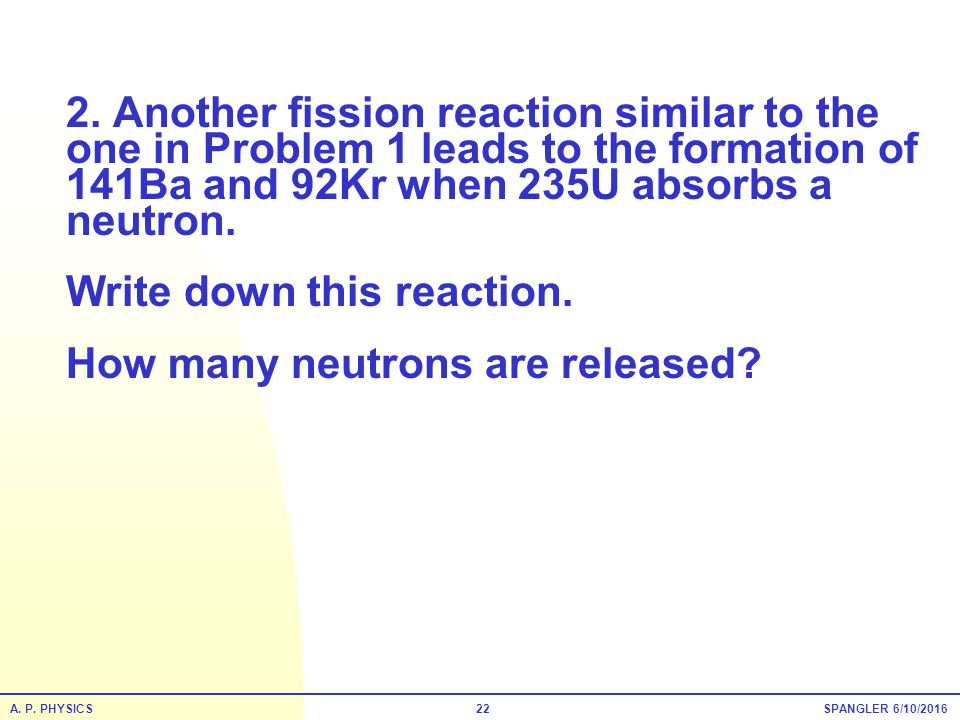 2. Another fission reaction similar to the one in Problem 1 leads to the formation of 141Ba and 92Kr when 235U absorbs a neutron.

Write down this reaction.

How many neutrons are released?

A. P. PHYSICS 22 SPANGLER 6/10/2016